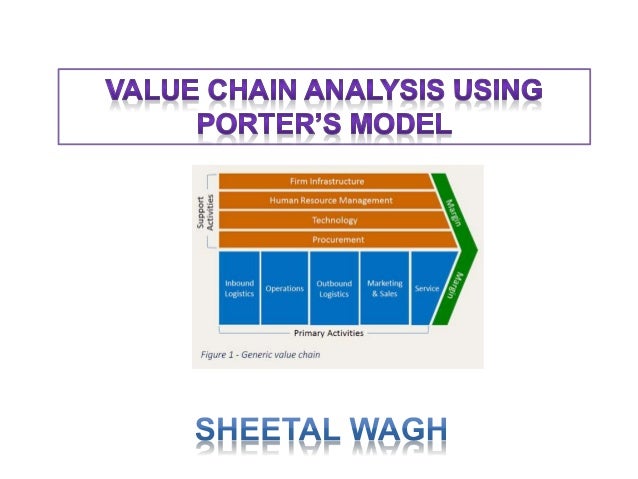 VALUE CHAIN ANALYSIS USING PORTER'S MODEL

Support Activities

Firm Infrastructure
Human Resource Management
Technology
Procurement

Margin

Inbound Logistics
Operations
Outbound Logistics
Marketing & Sales
Service

Margin

Primary Activities

Figure 1 - Generic value chain

SHEETAL WAGH